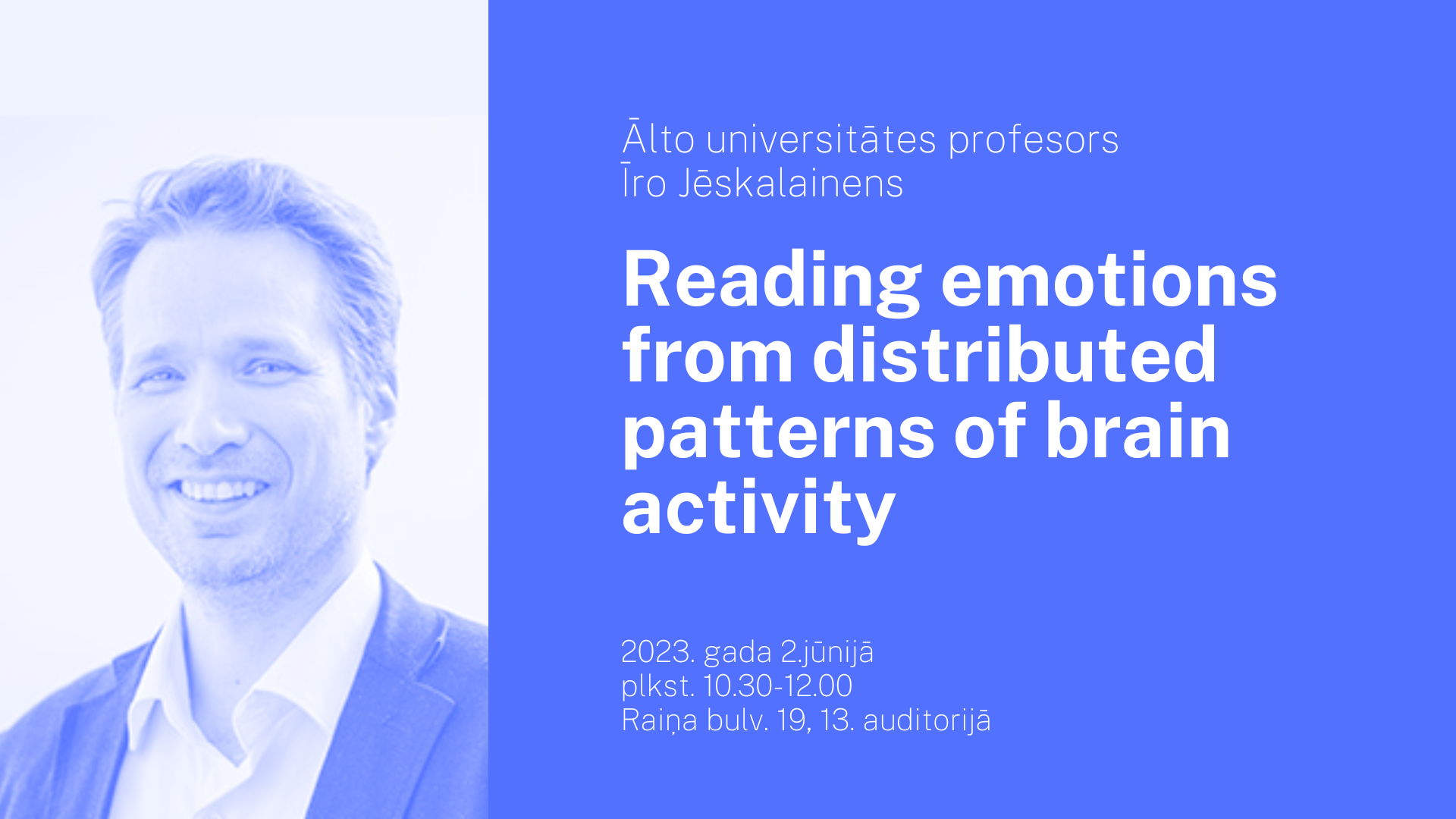 Ālto universitātes profesors
Īro Jēskalainens

Reading emotions from distributed patterns of brain activity

2023. gada 2.jūnijā
plkst. 10.30-12.00
Raiņa bulv. 19, 13. auditorijā